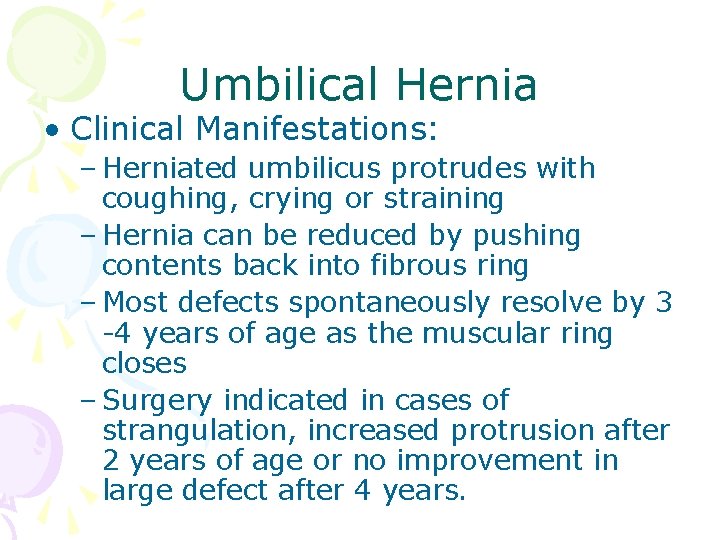 Umbilical Hernia

• Clinical Manifestations:
– Herniated umbilicus protrudes with coughing, crying or straining
– Hernia can be reduced by pushing contents back into fibrous ring
– Most defects spontaneously resolve by 3 -4 years of age as the muscular ring closes
– Surgery indicated in cases of strangulation, increased protrusion after 2 years of age or no improvement in large defect after 4 years.